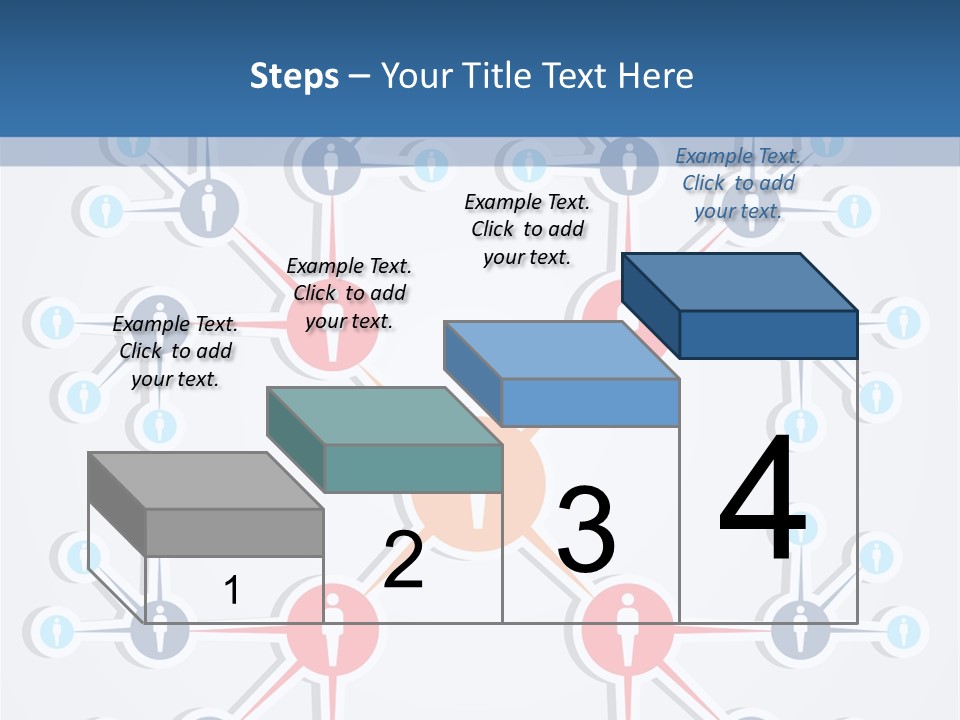 Steps – Your Title Text Here

Example Text. Click to add your text.

Example Text. Click to add your text.

Example Text. Click to add your text.

Example Text. Click to add your text.

1

2

3

4